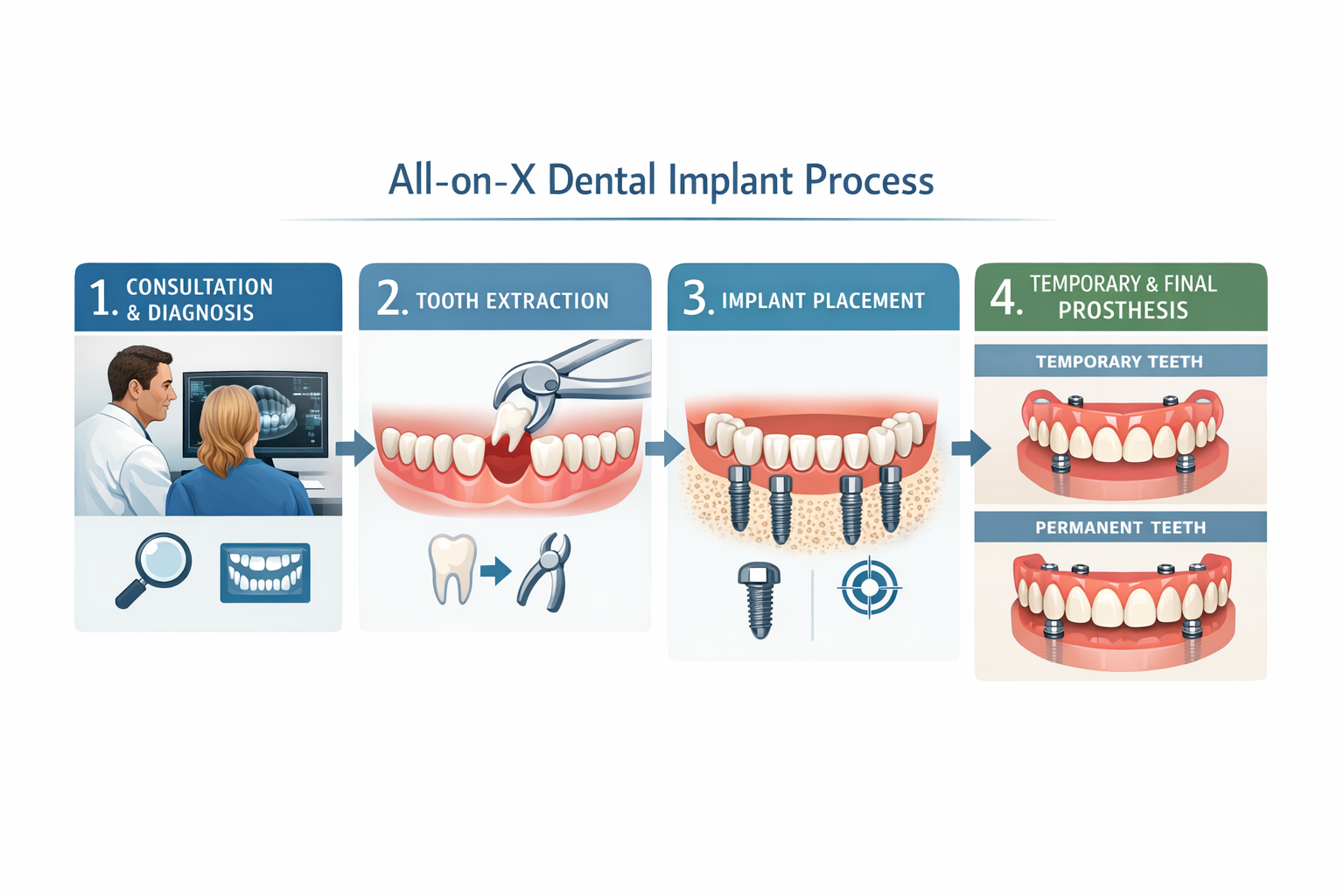 All-on-X Dental Implant Process

1. CONSULTATION & DIAGNOSIS

2. TOOTH EXTRACTION

3. IMPLANT PLACEMENT

4. TEMPORARY & FINAL PROSTHESIS

TEMPORARY TEETH

PERMANENT TEETH